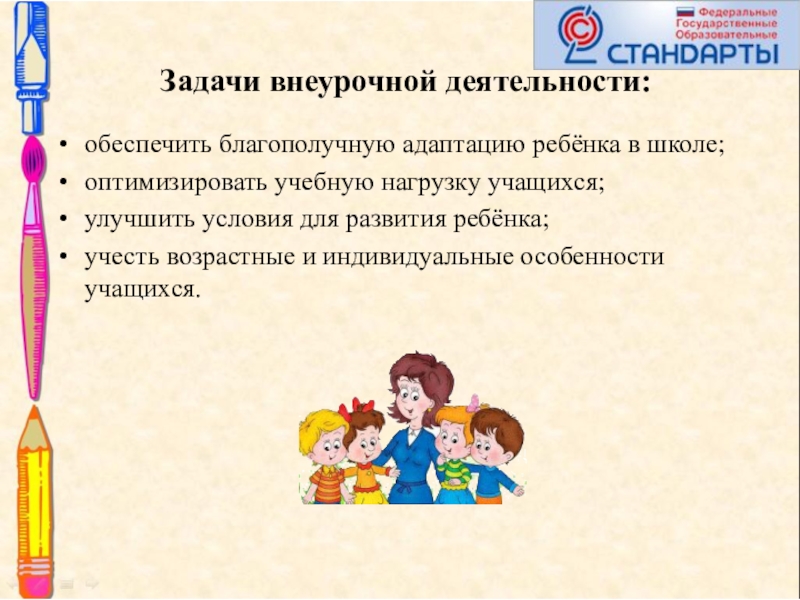 Федеральные
Государственные
Образовательные
СТАНДАРТЫ

Задачи внеурочной деятельности:

• обеспечить благополучную адаптацию ребёнка в школе;
• оптимизировать учебную нагрузку учащихся;
• улучшить условия для развития ребёнка;
• учесть возрастные и индивидуальные особенности учащихся.